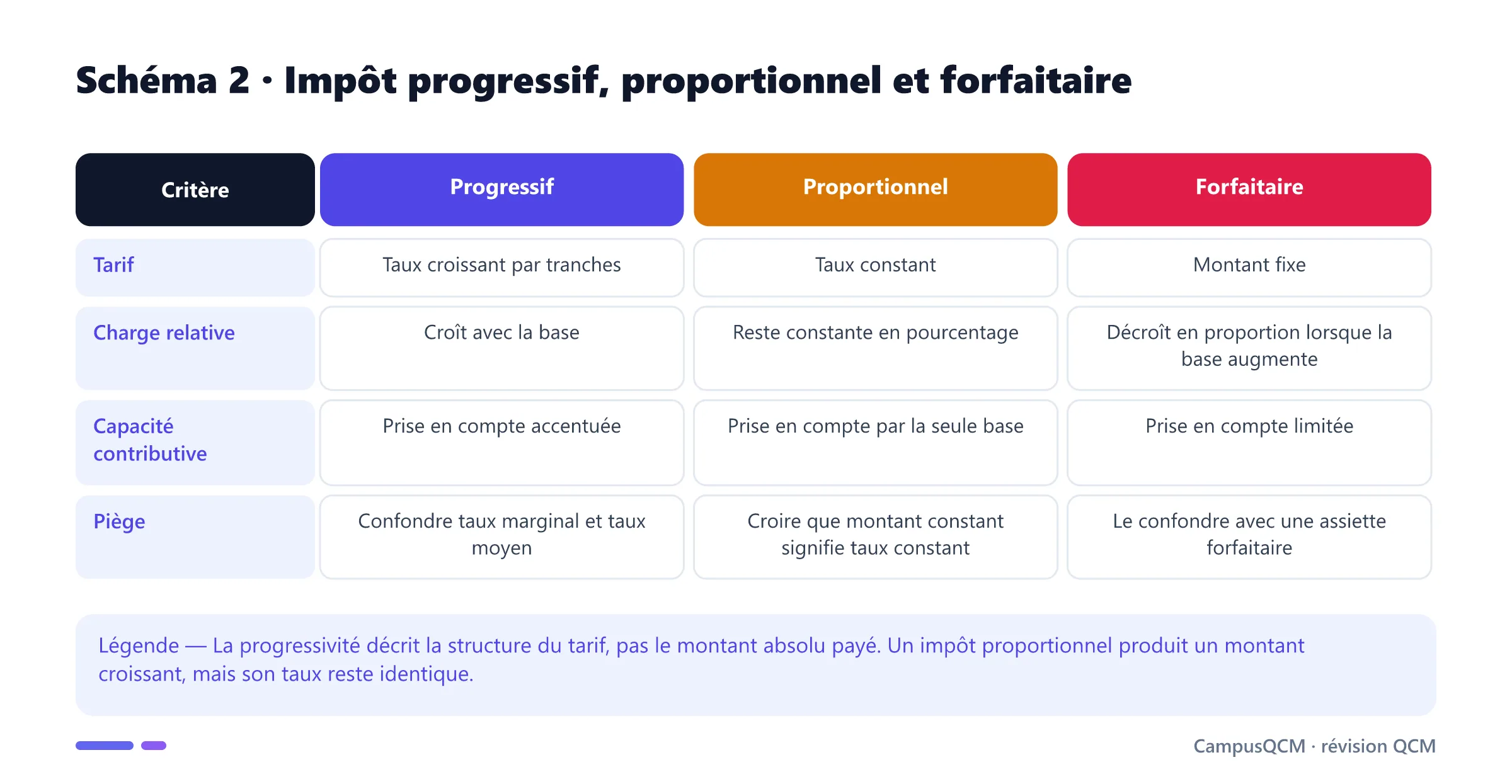 Schéma 2 · Impôt progressif, proportionnel et forfaitaire

| Critère | Progressif | Proportionnel | Forfaitaire |
|---|---|---|---|
| Tarif | Taux croissant par tranches | Taux constant | Montant fixe |
| Charge relative | Croît avec la base | Reste constante en pourcentage | Décroît en proportion lorsque la base augmente |
| Capacité contributive | Prise en compte accentuée | Prise en compte par la seule base | Prise en compte limitée |
| Piège | Confondre taux marginal et taux moyen | Croire que montant constant signifie taux constant | Le confondre avec une assiette forfaitaire |

Légende — La progressivité décrit la structure du tarif, pas le montant absolu payé. Un impôt proportionnel produit un montant croissant, mais son taux reste identique.

CampusQCM · révision QCM